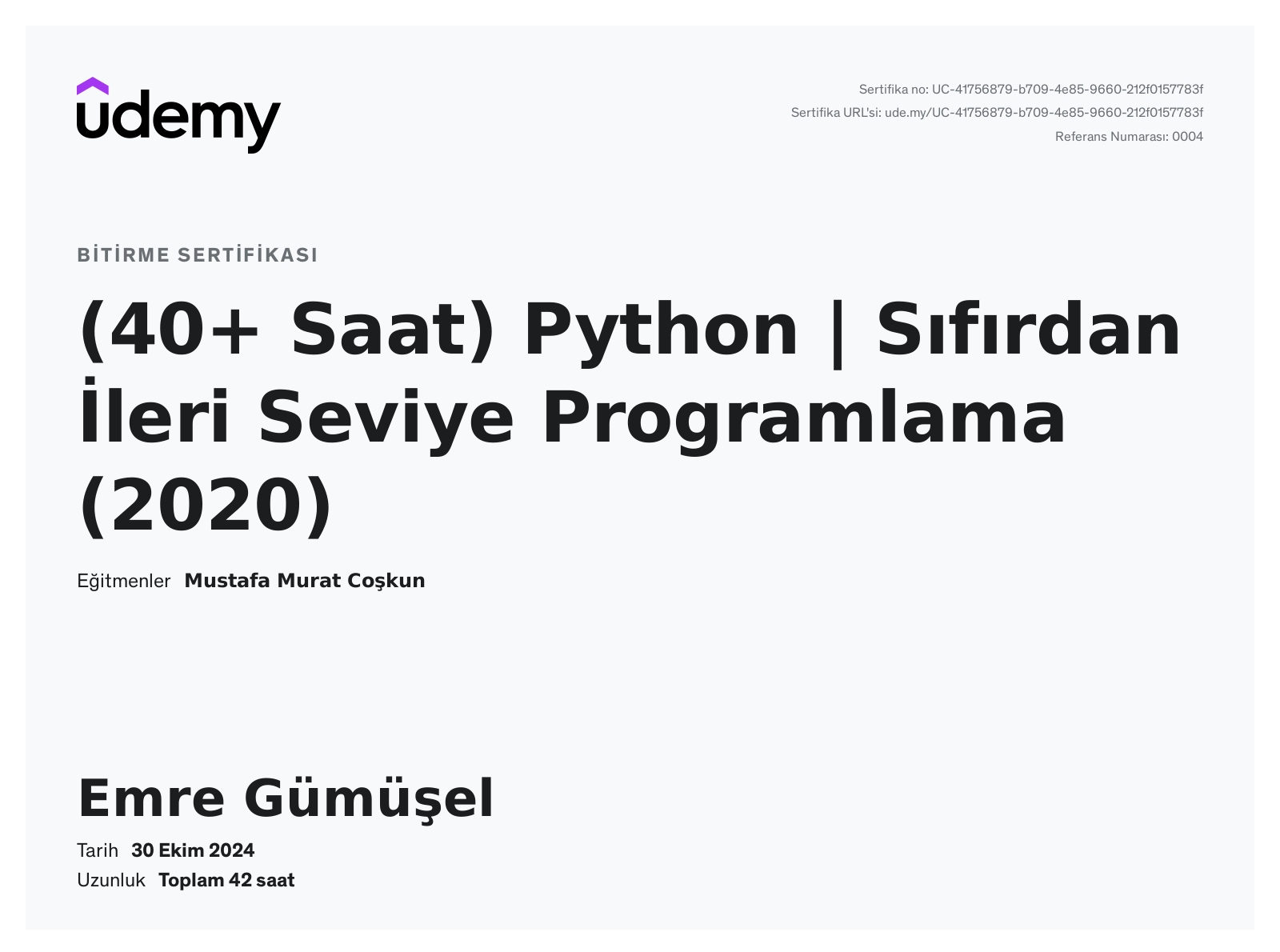 udemy

Sertifika no: UC-41756879-b709-4e85-9660-212f0157783f
Sertifika URL'si: ude.my/UC-41756879-b709-4e85-9660-212f0157783f
Referans Numarası: 0004

BİTİRME SERTİFİKASI

(40+ Saat) Python | Sıfırdan İleri Seviye Programlama (2020)

Eğitmenler Mustafa Murat Coşkun

Emre Gümüşel

Tarih 30 Ekim 2024
Uzunluk Toplam 42 saat